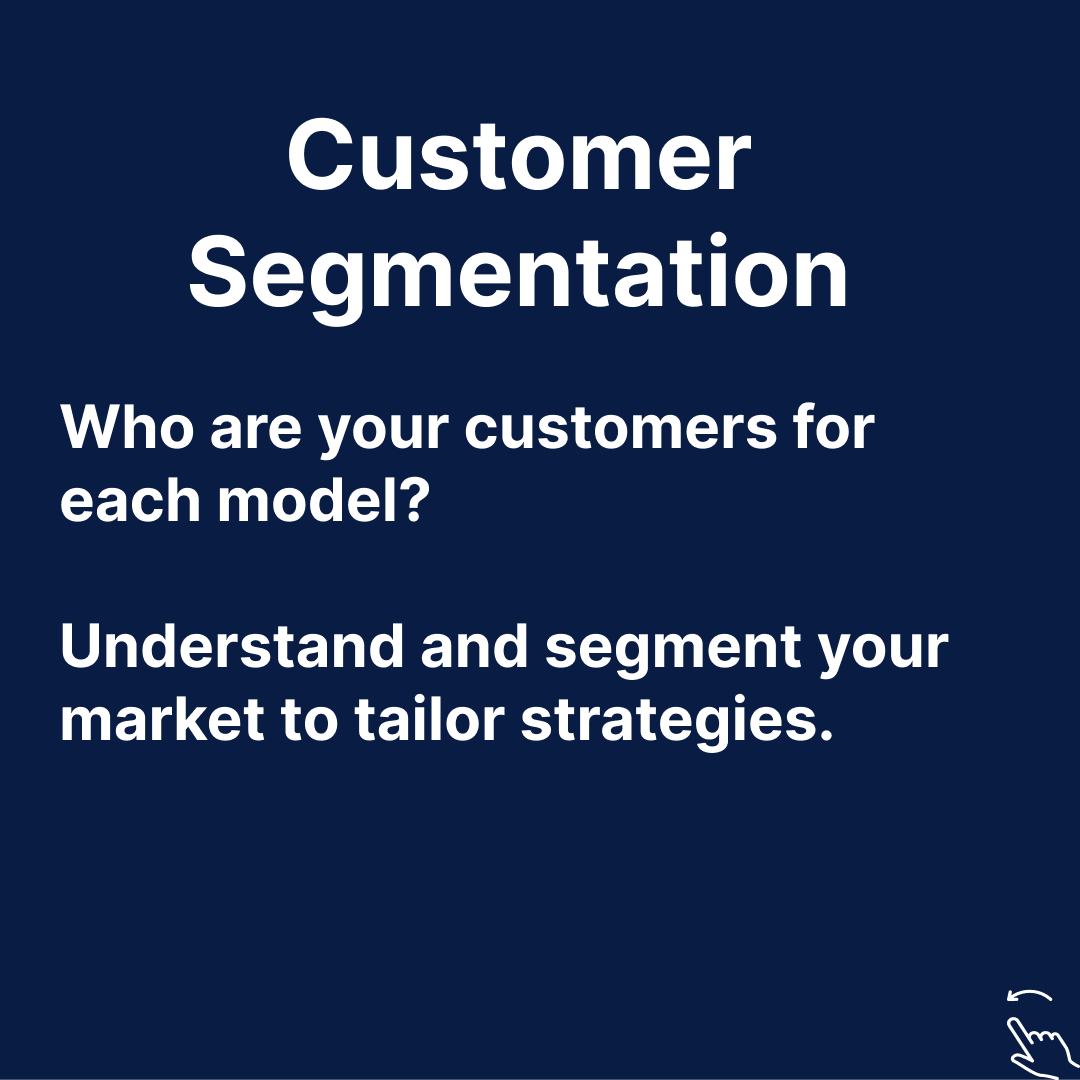 Customer Segmentation

Who are your customers for each model?

Understand and segment your market to tailor strategies.